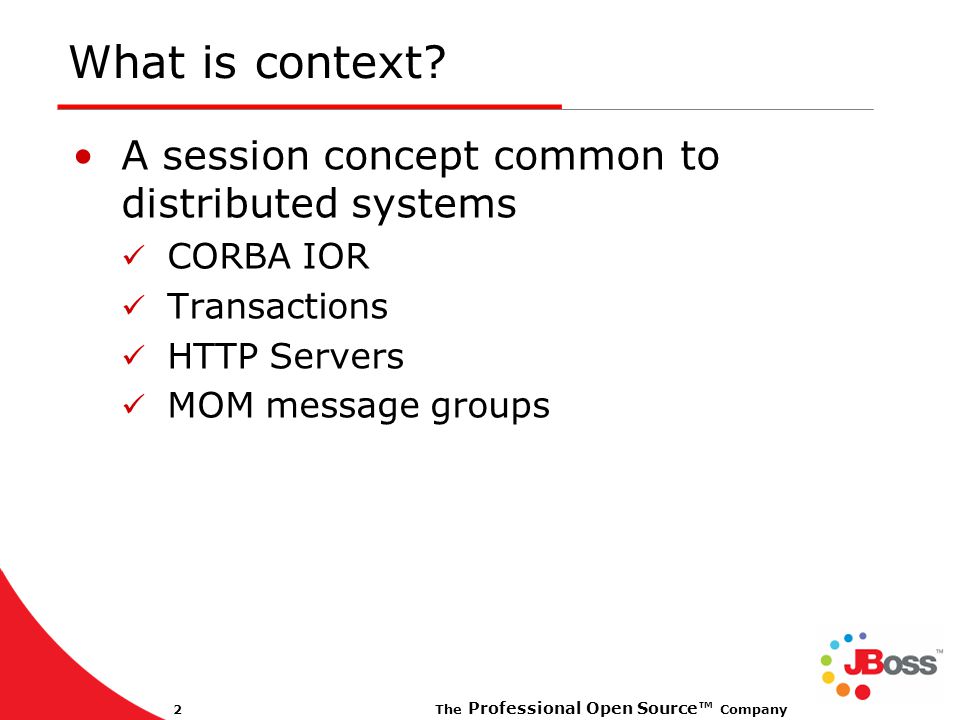 What is context?

• A session concept common to distributed systems
✓ CORBA IOR
✓ Transactions
✓ HTTP Servers
✓ MOM message groups

2

The Professional Open Source™ Company

JBoss™